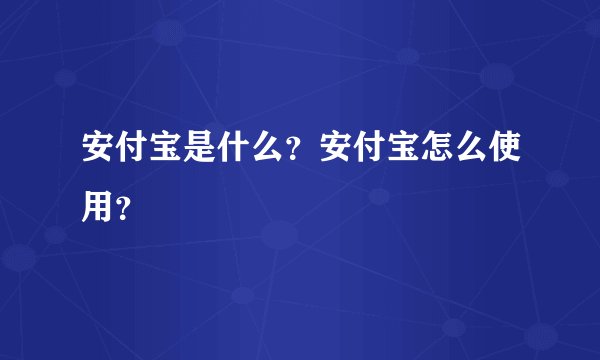 安付宝是什么？安付宝怎么使用？